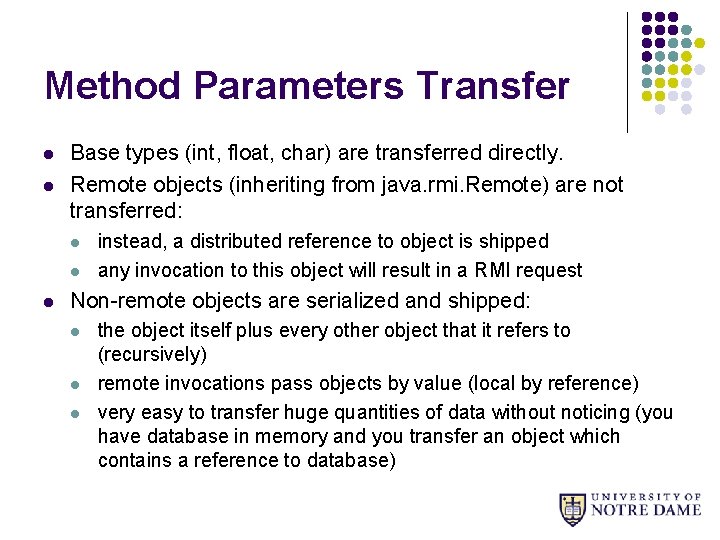 Method Parameters Transfer

- Base types (int, float, char) are transferred directly.
- Remote objects (inheriting from java.rmi.Remote) are not transferred:
  - instead, a distributed reference to object is shipped
  - any invocation to this object will result in a RMI request
- Non-remote objects are serialized and shipped:
  - the object itself plus every other object that it refers to (recursively)
  - remote invocations pass objects by value (local by reference)
  - very easy to transfer huge quantities of data without noticing (you have database in memory and you transfer an object which contains a reference to database)

UNIVERSITY OF NOTRE DAME